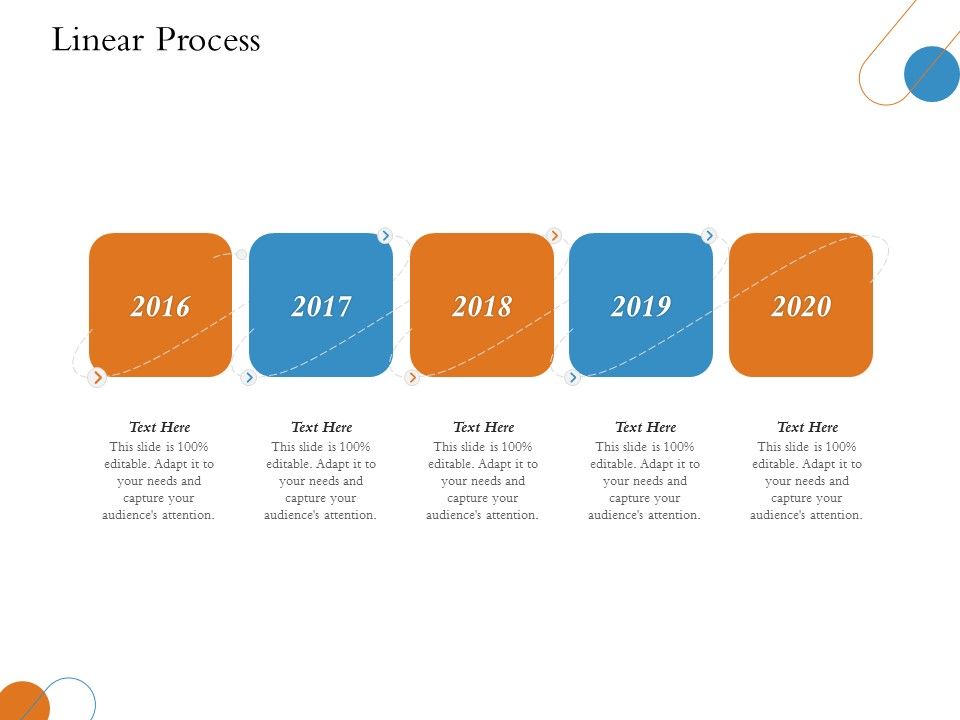 Linear Process

2016

2017

2018

2019

2020

Text Here
This slide is 100% editable. Adapt it to your needs and capture your audience's attention.

Text Here
This slide is 100% editable. Adapt it to your needs and capture your audience's attention.

Text Here
This slide is 100% editable. Adapt it to your needs and capture your audience's attention.

Text Here
This slide is 100% editable. Adapt it to your needs and capture your audience's attention.

Text Here
This slide is 100% editable. Adapt it to your needs and capture your audience's attention.